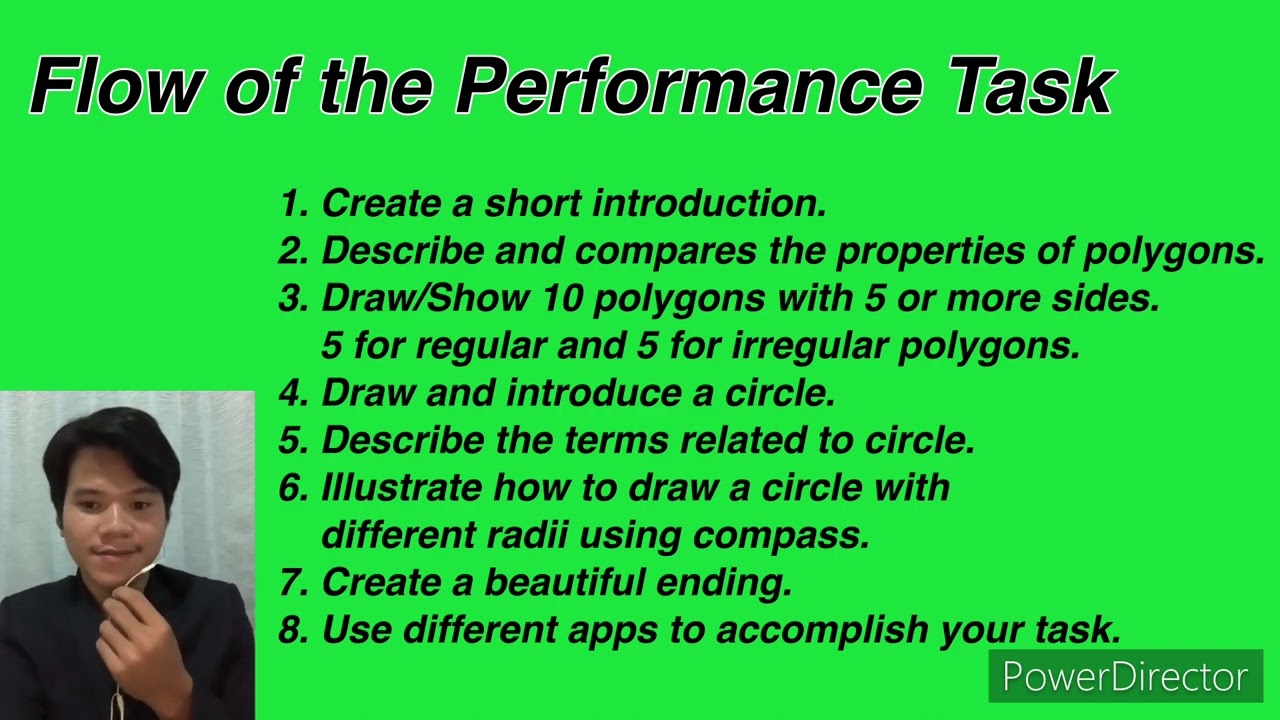 Flow of the Performance Task

1. Create a short introduction.
2. Describe and compares the properties of polygons.
3. Draw/Show 10 polygons with 5 or more sides. 5 for regular and 5 for irregular polygons.
4. Draw and introduce a circle.
5. Describe the terms related to circle.
6. Illustrate how to draw a circle with different radii using compass.
7. Create a beautiful ending.
8. Use different apps to accomplish your task.

PowerDirector